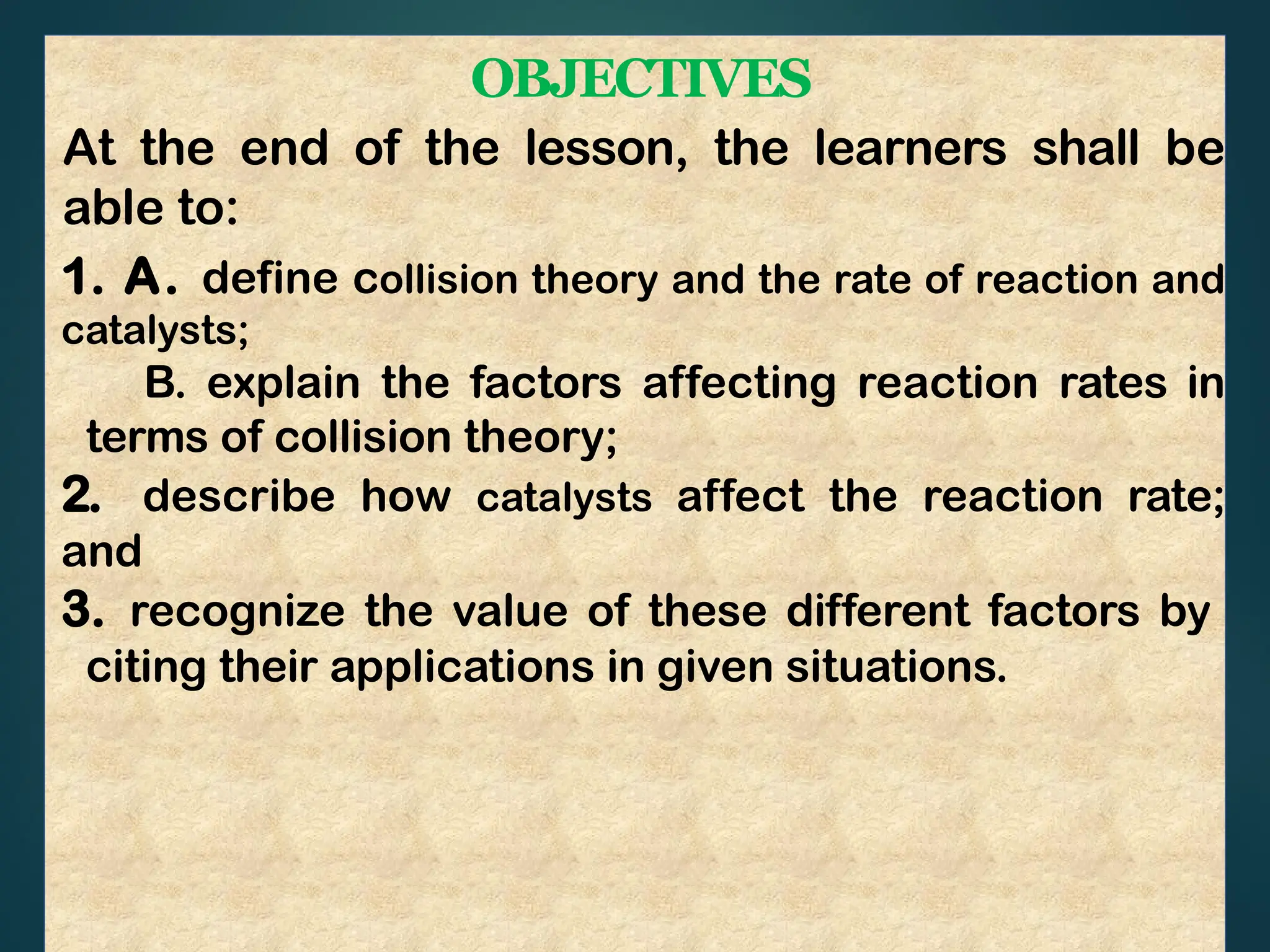 OBJECTIVES

At the end of the lesson, the learners shall be able to:

1. A. define collision theory and the rate of reaction and catalysts;

B. explain the factors affecting reaction rates in terms of collision theory;

2. describe how catalysts affect the reaction rate; and

3. recognize the value of these different factors by citing their applications in given situations.